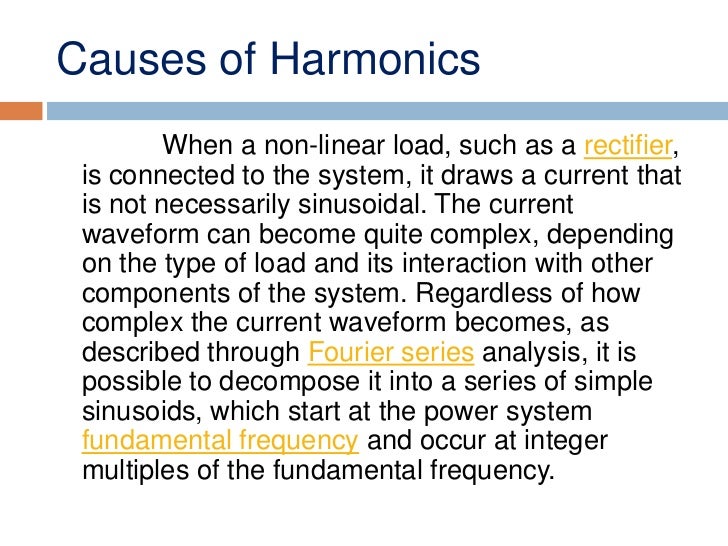 Causes of Harmonics

When a non-linear load, such as a rectifier, is connected to the system, it draws a current that is not necessarily sinusoidal. The current waveform can become quite complex, depending on the type of load and its interaction with other components of the system. Regardless of how complex the current waveform becomes, as described through Fourier series analysis, it is possible to decompose it into a series of simple sinusoids, which start at the power system fundamental frequency and occur at integer multiples of the fundamental frequency.